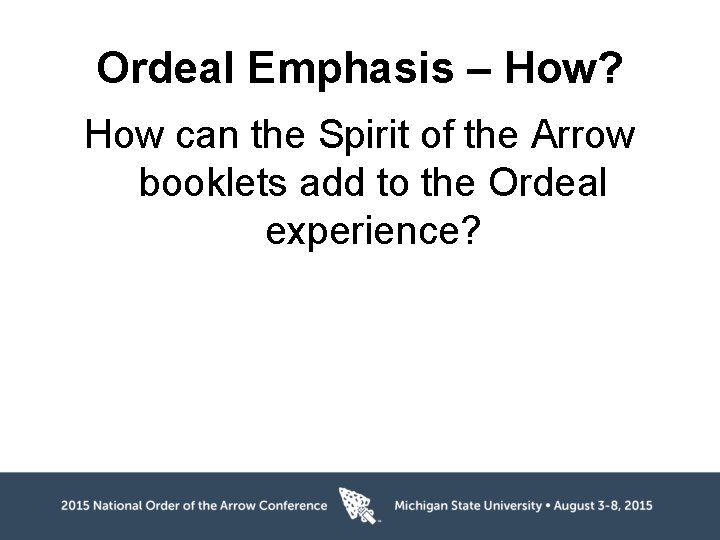 Ordeal Emphasis – How?

How can the Spirit of the Arrow booklets add to the Ordeal experience?

2015 National Order of the Arrow Conference

Michigan State University • August 3-8, 2015